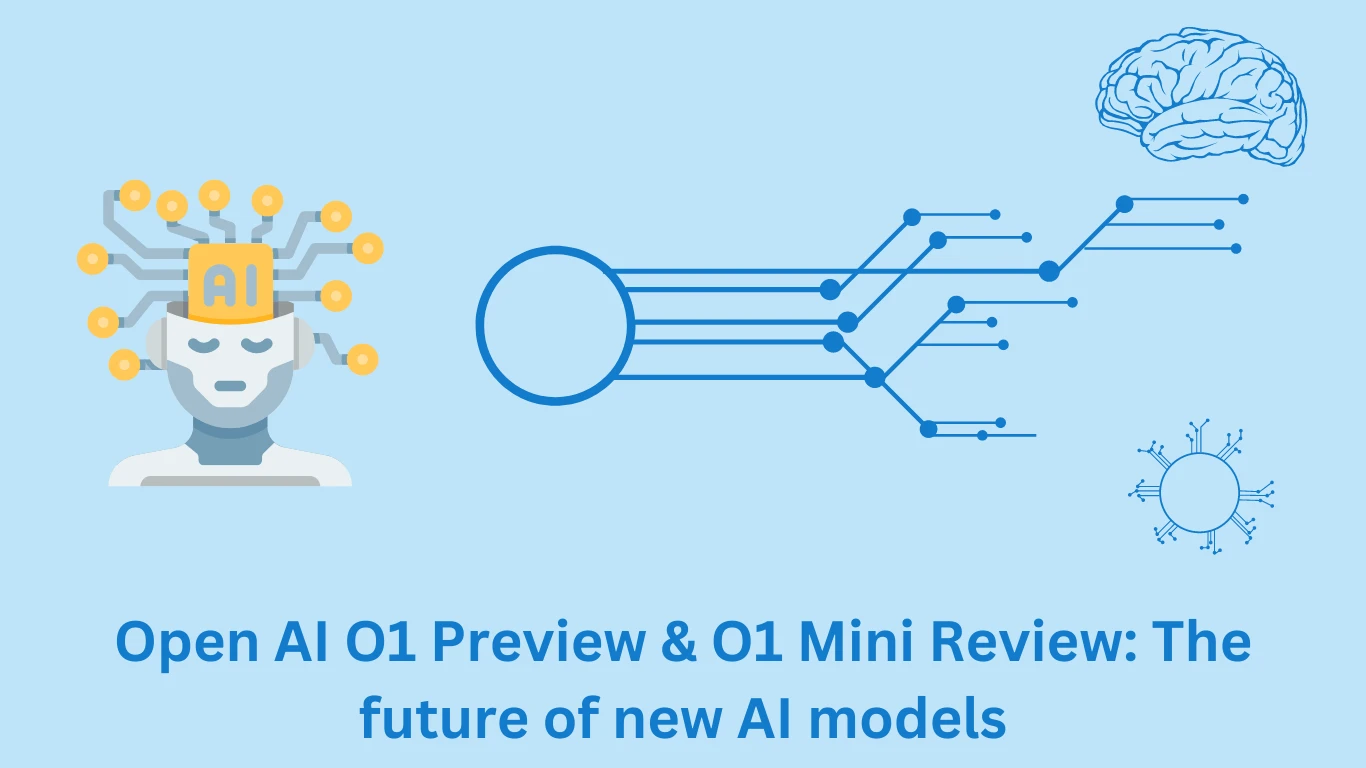 AI

Open AI O1 Preview & O1 Mini Review: The future of new AI models